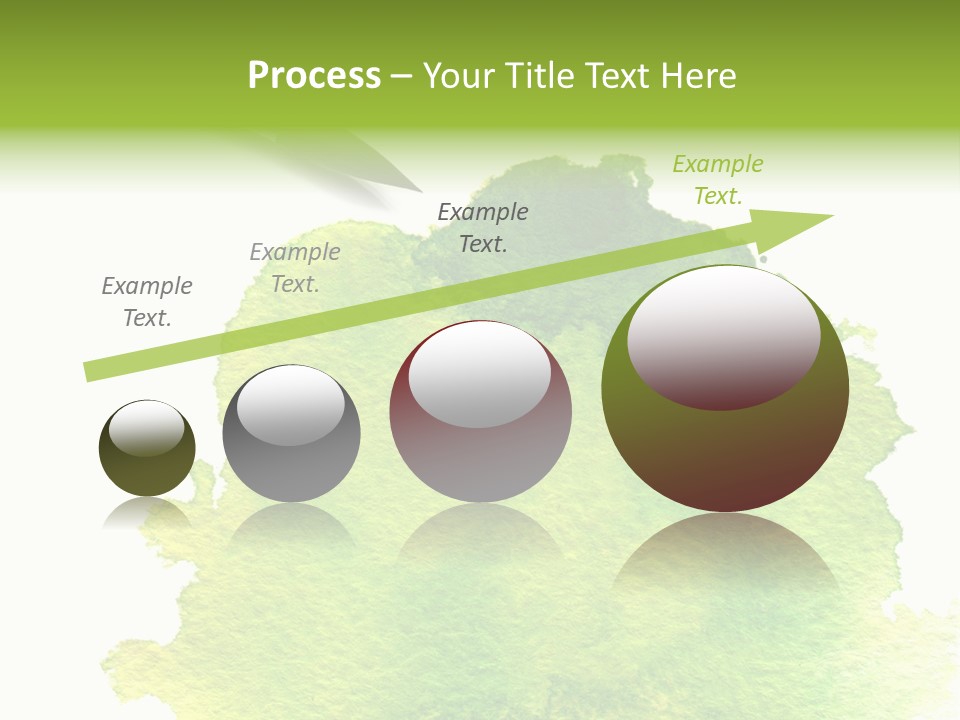 Process – Your Title Text Here

Example Text.

Example Text.

Example Text.

Example Text.